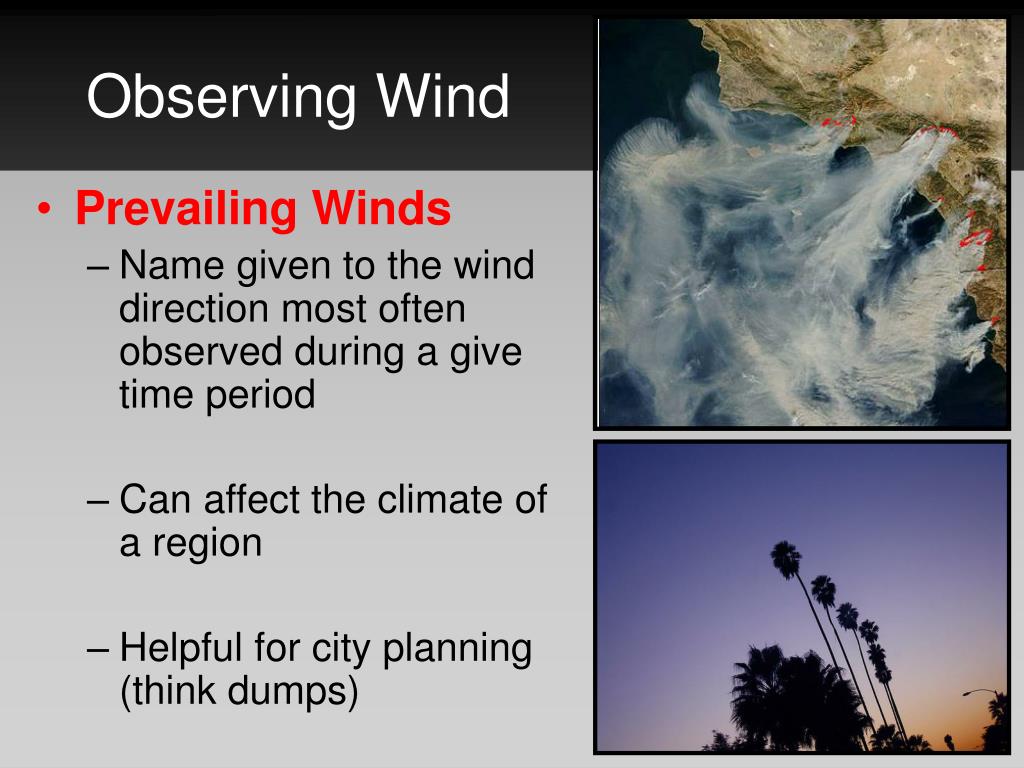 Observing Wind

• Prevailing Winds
– Name given to the wind direction most often observed during a give time period

– Can affect the climate of a region

– Helpful for city planning (think dumps)